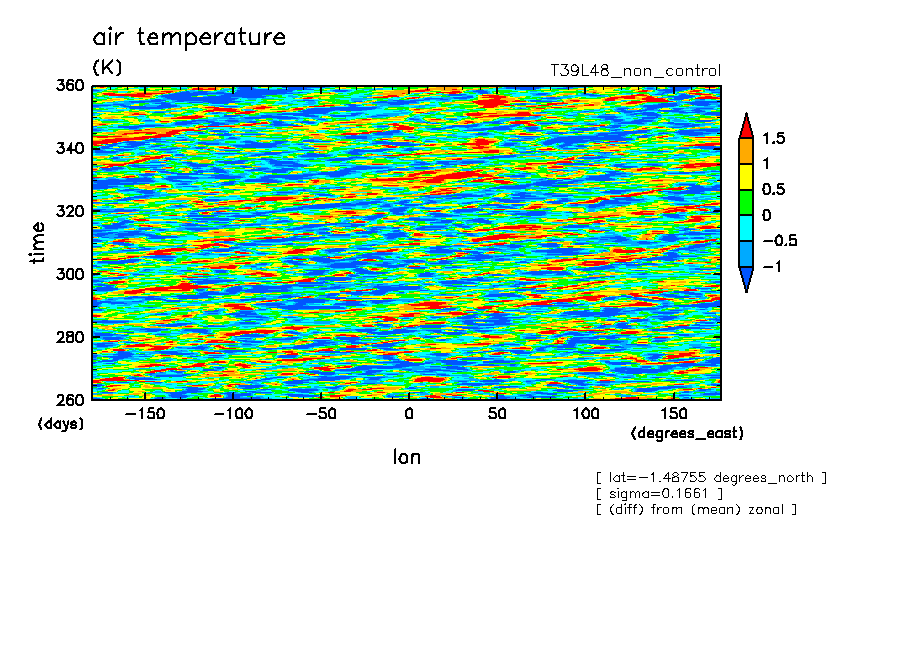 air temperature

(K)

T39L48_non_control

360

340

320

300

280

260

time

(days)

−150 −100 −50 0 50 100 150

(degrees_east)

lon

1.5

1

0.5

0

−0.5

−1

[ lat=−1.48755 degrees_north ]
[ sigma=0.1661 ]
[ (diff) from (mean) zonal ]